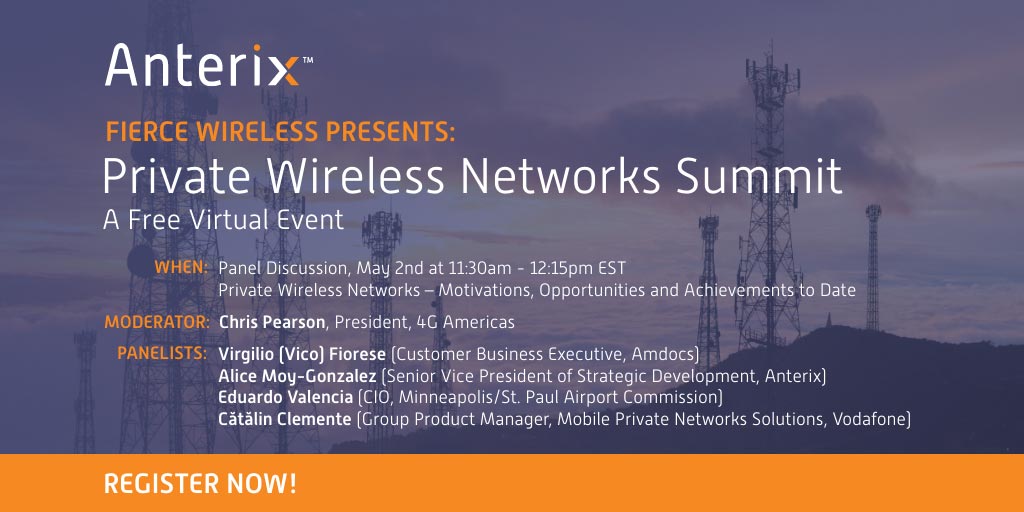 Anterix™

FIERCE WIRELESS PRESENTS:
Private Wireless Networks Summit
A Free Virtual Event

WHEN: Panel Discussion, May 2nd at 11:30am - 12:15pm EST
Private Wireless Networks – Motivations, Opportunities and Achievements to Date

MODERATOR: Chris Pearson, President, 4G Americas

PANELISTS: Virgilio (Vico) Fiorese (Customer Business Executive, Amdocs)
Alice Moy-Gonzalez (Senior Vice President of Strategic Development, Anterix)
Eduardo Valencia (CIO, Minneapolis/St. Paul Airport Commission)
Cătălin Clemente (Group Product Manager, Mobile Private Networks Solutions, Vodafone)

REGISTER NOW!